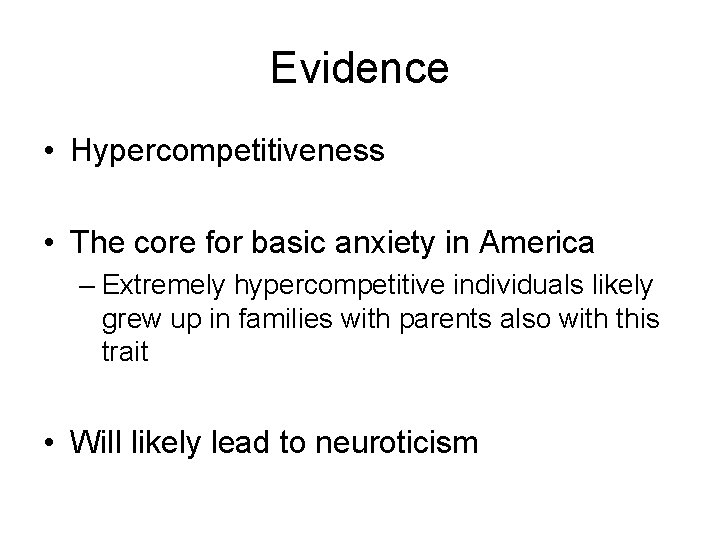 Evidence

• Hypercompetitiveness

• The core for basic anxiety in America
– Extremely hypercompetitive individuals likely grew up in families with parents also with this trait

• Will likely lead to neuroticism